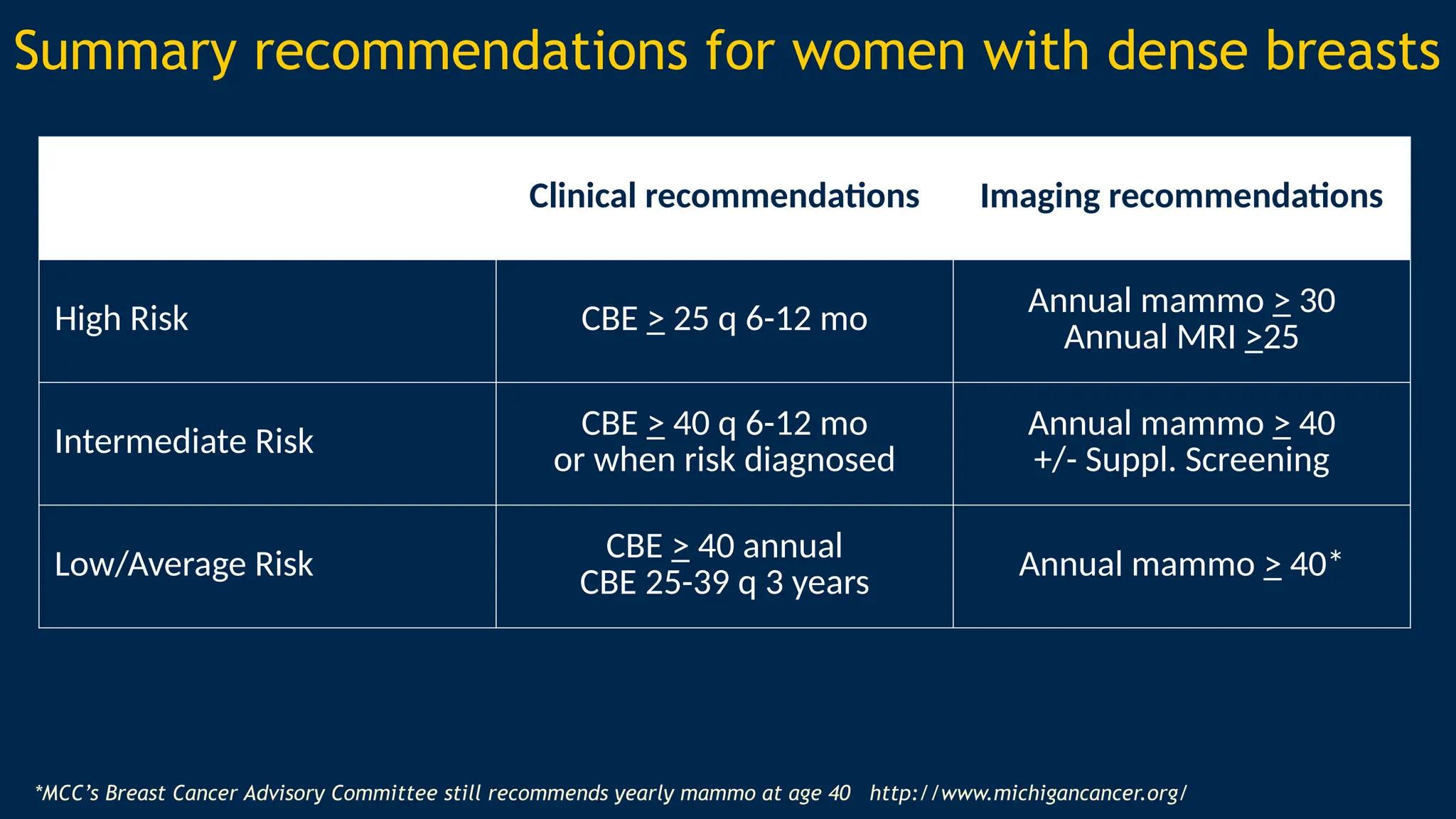 Summary recommendations for women with dense breasts

| | Clinical recommendations | Imaging recommendations |
|---|---|---|
| High Risk | CBE $\geq$ 25 q 6-12 mo | Annual mammo $\geq$ 30 Annual MRI $\geq$25 |
| Intermediate Risk | CBE $\geq$ 40 q 6-12 mo or when risk diagnosed | Annual mammo $\geq$ 40 +/- Suppl. Screening |
| Low/Average Risk | CBE $\geq$ 40 annual CBE 25-39 q 3 years | Annual mammo $\geq$ 40* |

*MCC's Breast Cancer Advisory Committee still recommends yearly mammo at age 40 http://www.michigancancer.org/